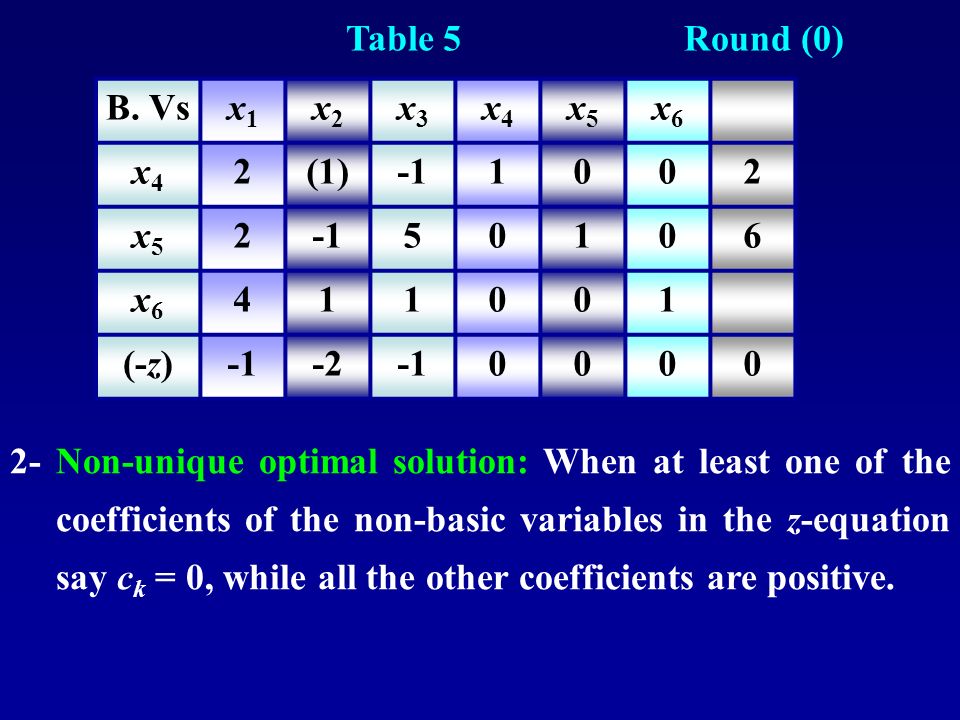 Table 5 Round (0)

| B. Vs | $x_1$ | $x_2$ | $x_3$ | $x_4$ | $x_5$ | $x_6$ | |
|---|---|---|---|---|---|---|---|
| $x_4$ | 2 | (1) | -1 | 1 | 0 | 0 | 2 |
| $x_5$ | 2 | -1 | 5 | 0 | 1 | 0 | 6 |
| $x_6$ | 4 | 1 | 1 | 0 | 0 | 1 | |
| (-$z$) | -1 | -2 | -1 | 0 | 0 | 0 | 0 |

2- Non-unique optimal solution: When at least one of the coefficients of the non-basic variables in the $z$-equation say $c_k = 0$, while all the other coefficients are positive.